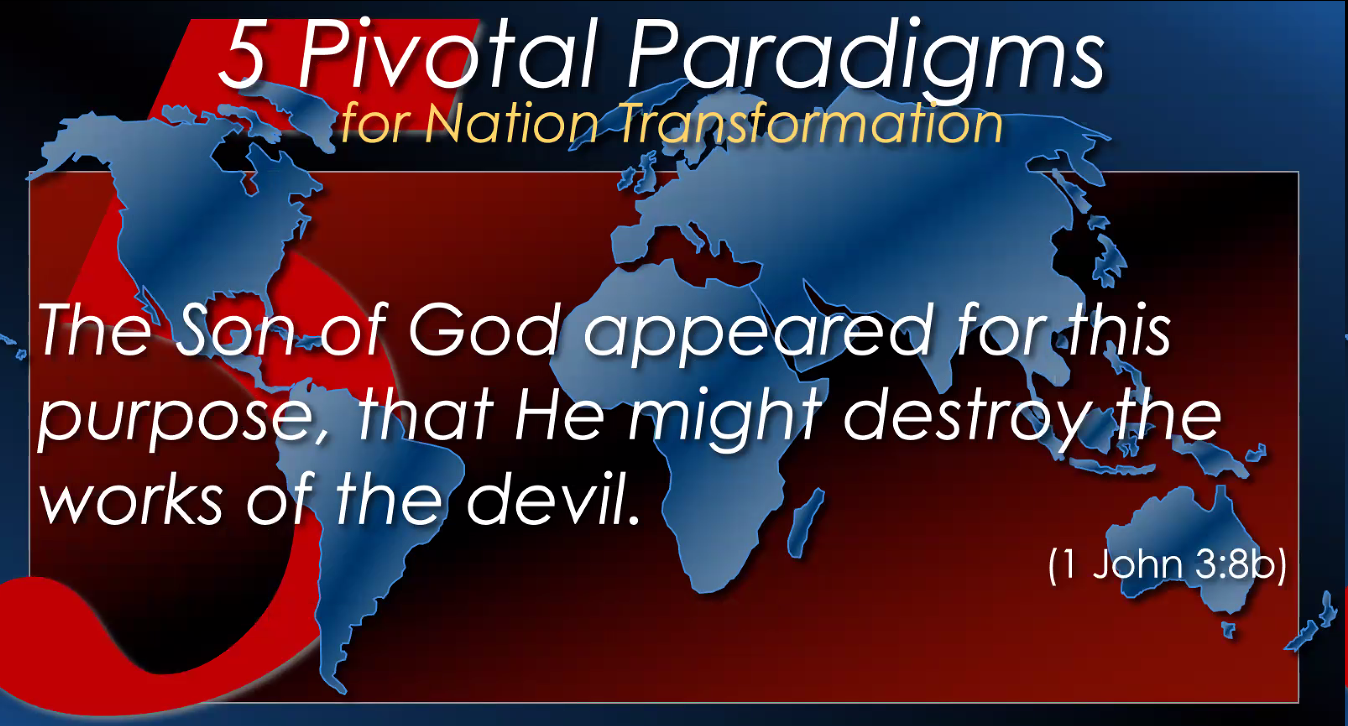 5 Pivotal Paradigms
for Nation Transformation

The Son of God appeared for this purpose, that He might destroy the works of the devil.

(1 John 3:8b)